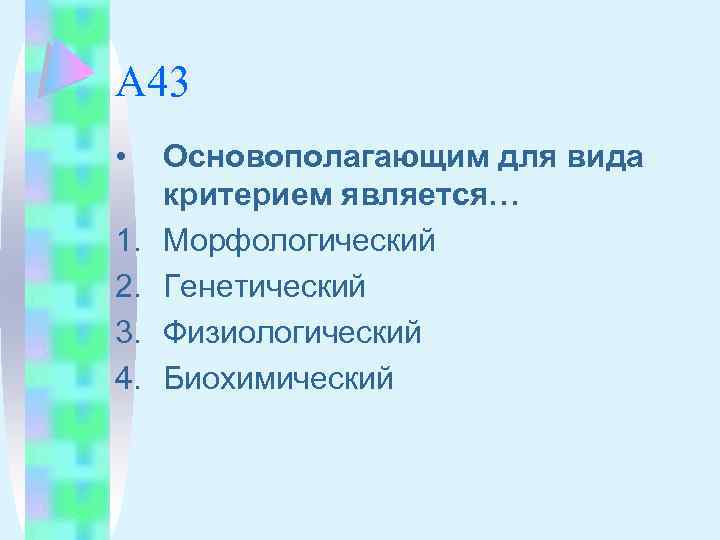 А43

• Основополагающим для вида критерием является…

1. Морфологический
2. Генетический
3. Физиологический
4. Биохимический